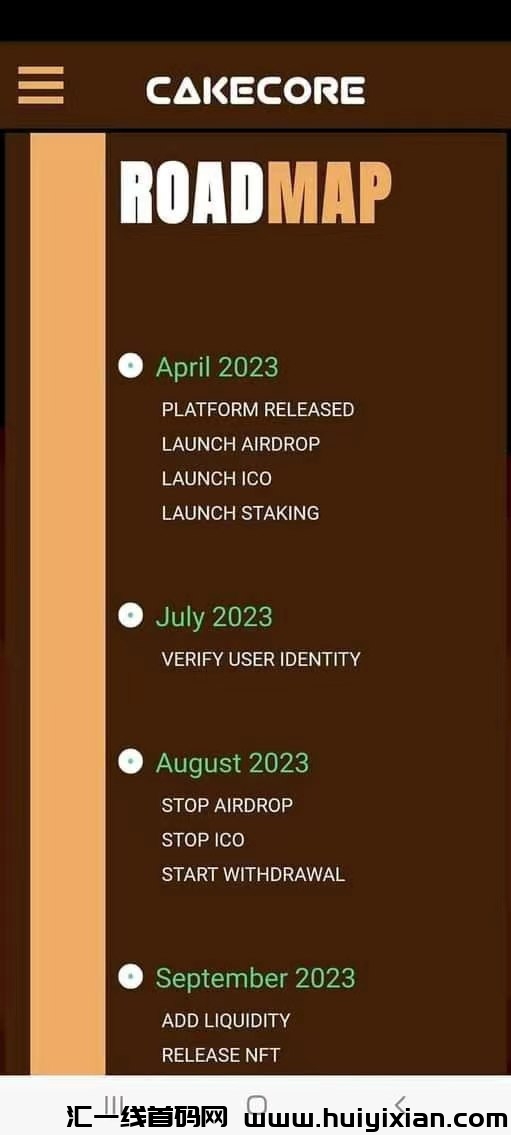 CAKECORE

ROADMAP

April 2023
PLATFORM RELEASED
LAUNCH AIRDROP
LAUNCH ICO
LAUNCH STAKING

July 2023
VERIFY USER IDENTITY

August 2023
STOP AIRDROP
STOP ICO
START WITHDRAWAL

September 2023
ADD LIQUIDITY
RELEASE NFT

汇一线首码网 www.huiyixian.com